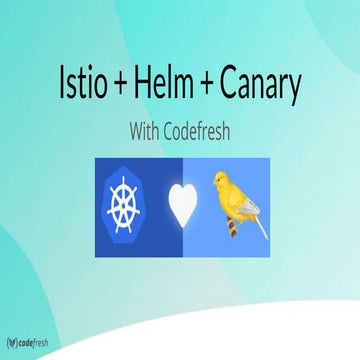 Istio + Helm + Canary

With Codefresh

codefresh